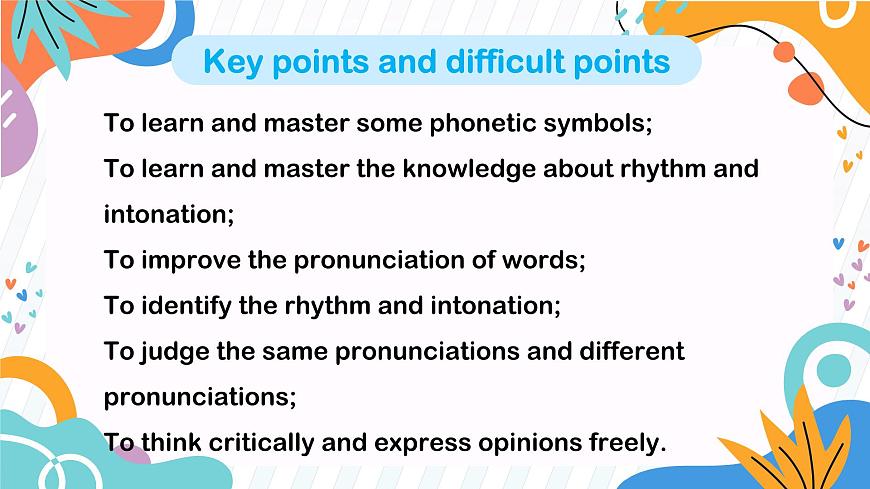 Key points and difficult points

To learn and master some phonetic symbols;

To learn and master the knowledge about rhythm and intonation;

To improve the pronunciation of words;

To identify the rhythm and intonation;

To judge the same pronunciations and different pronunciations;

To think critically and express opinions freely.